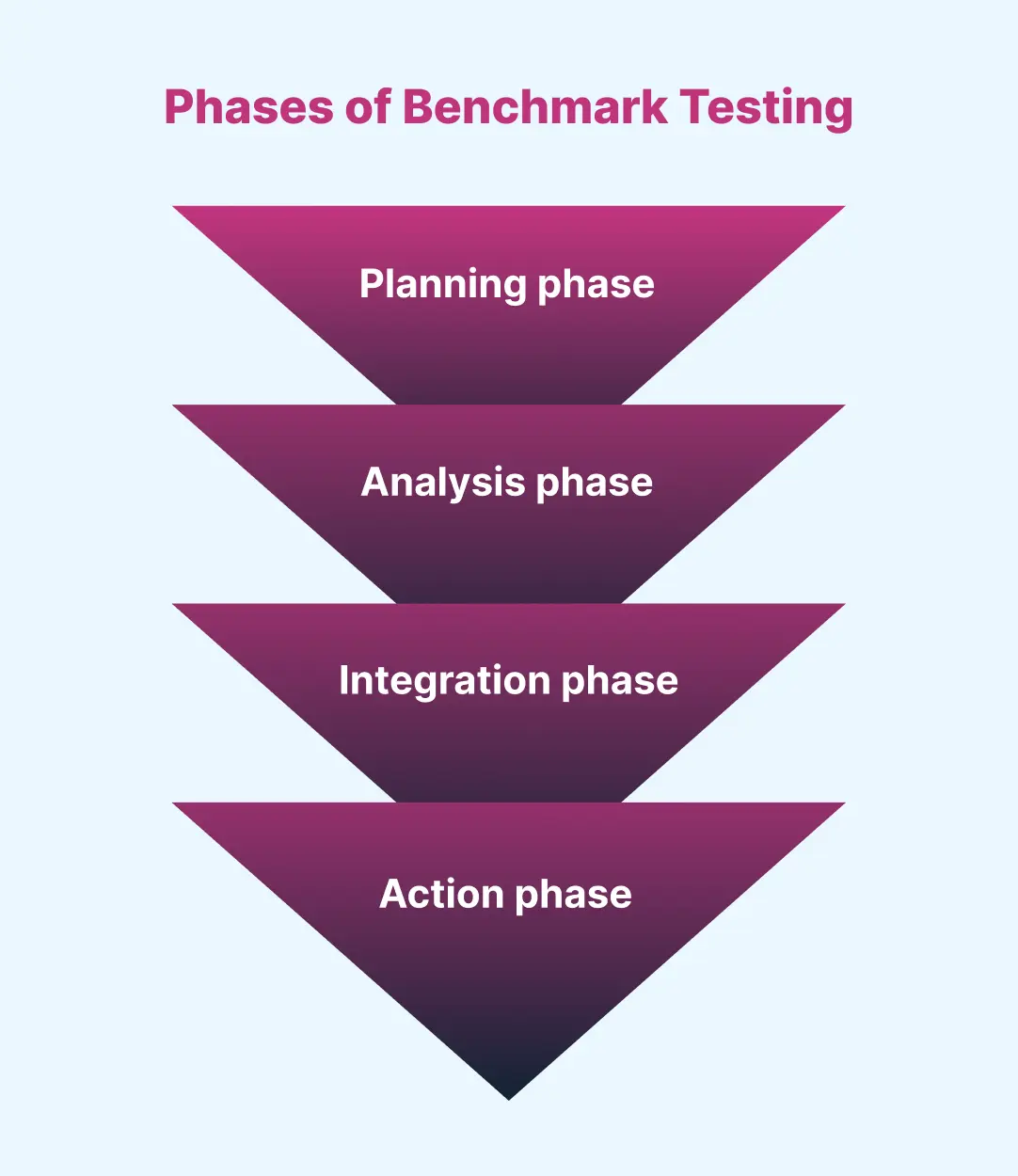 Phases of Benchmark Testing

Planning phase

Analysis phase

Integration phase

Action phase